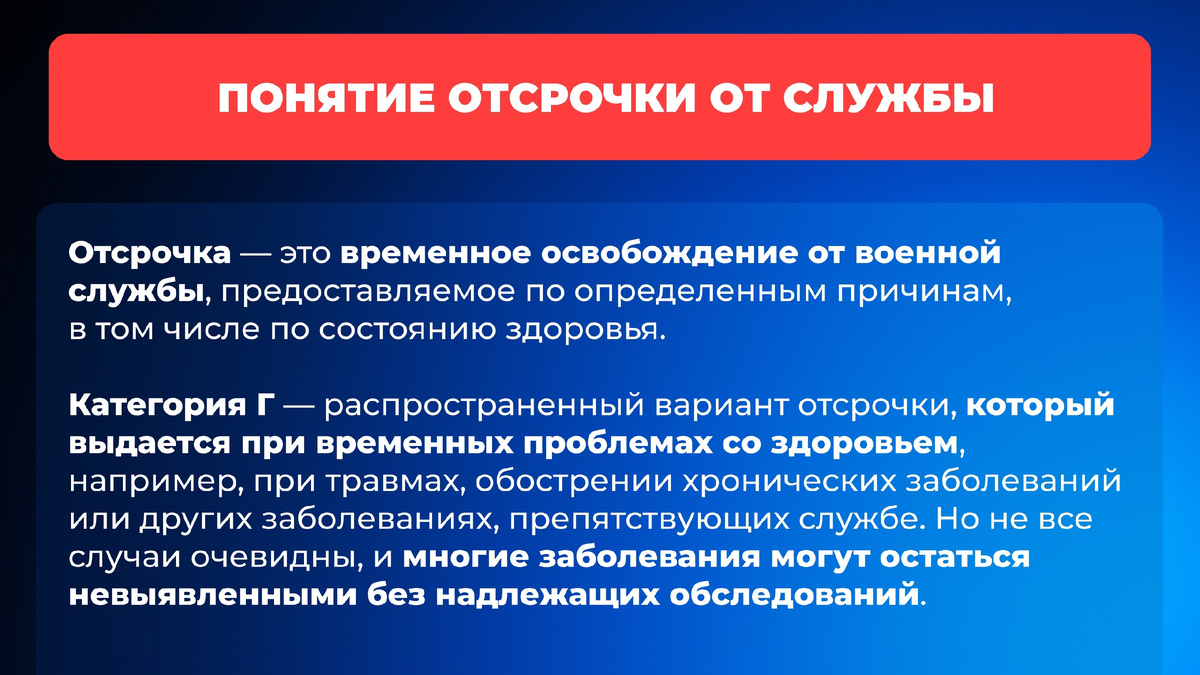 ПОНЯТИЕ ОТСРОЧКИ ОТ СЛУЖБЫ

Отсрочка — это временное освобождение от военной службы, предоставляемое по определенным причинам, в том числе по состоянию здоровья.

Категория Г — распространенный вариант отсрочки, который выдается при временных проблемах со здоровьем, например, при травмах, обострении хронических заболеваний или других заболеваниях, препятствующих службе. Но не все случаи очевидны, и многие заболевания могут остаться невыявленными без надлежащих обследований.